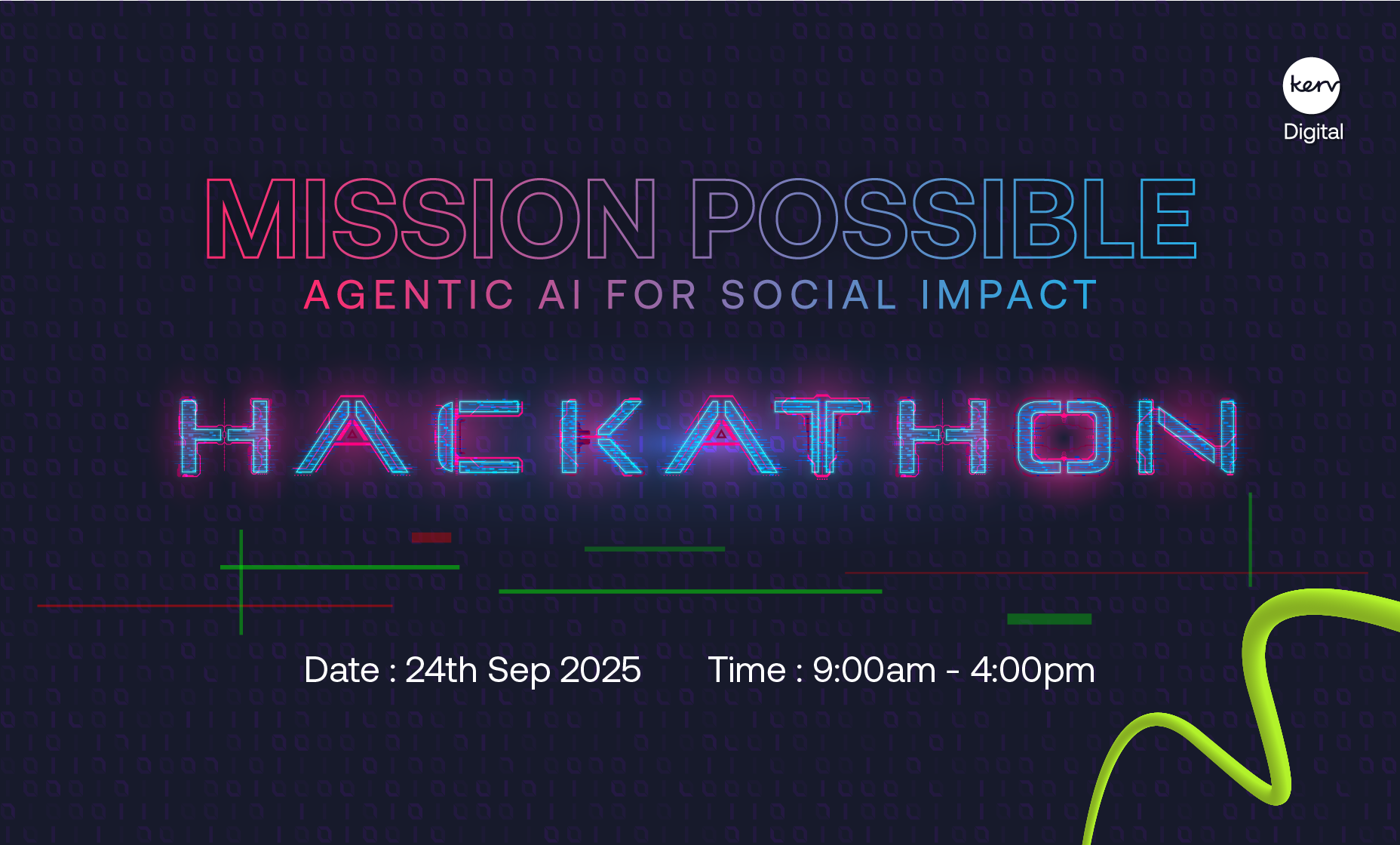 kerv
Digital

MISSION POSSIBLE
AGENTIC AI FOR SOCIAL IMPACT

HACKATHON

Date : 24th Sep 2025 Time : 9:00am - 4:00pm